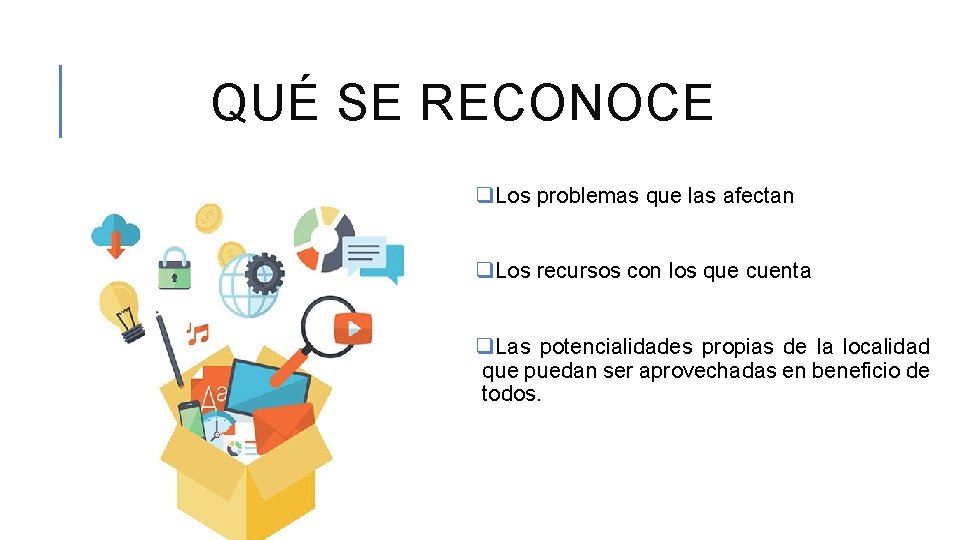 QUÉ SE RECONOCE

❑Los problemas que las afectan

❑Los recursos con los que cuenta

❑Las potencialidades propias de la localidad que puedan ser aprovechadas en beneficio de todos.

Aa